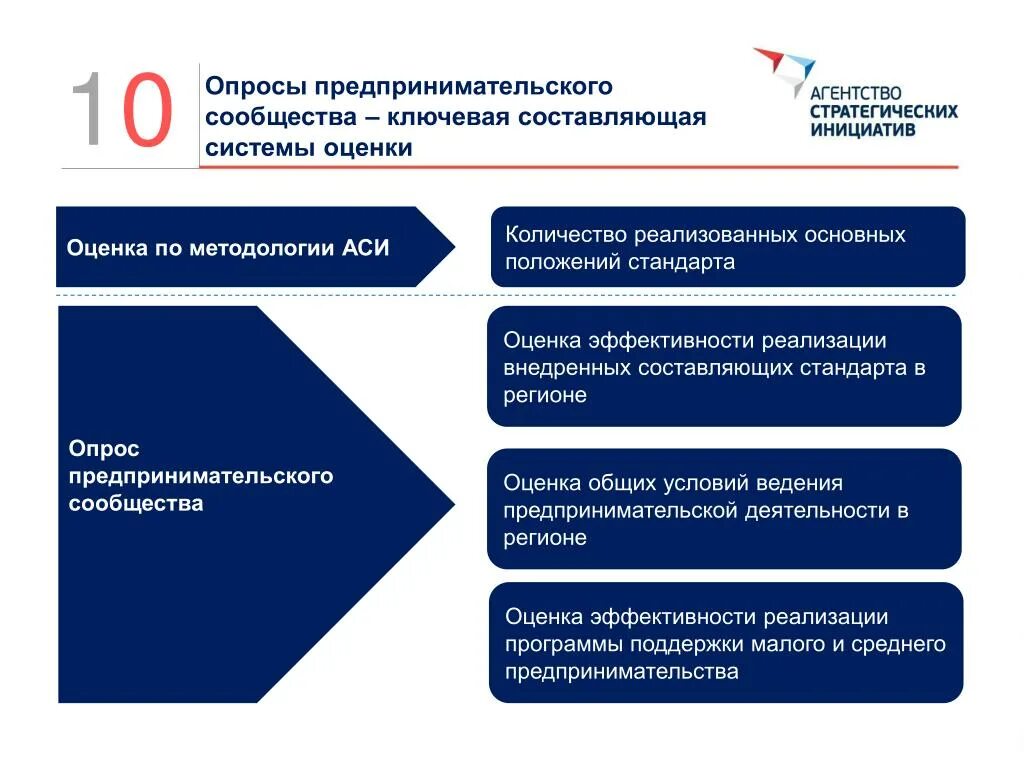 10

Опросы предпринимательского сообщества – ключевая составляющая системы оценки

АГЕНТСТВО СТРАТЕГИЧЕСКИХ ИНИЦИАТИВ

Оценка по методологии АСИ

Количество реализованных основных положений стандарта

Опрос предпринимательского сообщества

Оценка эффективности реализации внедренных составляющих стандарта в регионе

Оценка общих условий ведения предпринимательской деятельности в регионе

Оценка эффективности реализации программы поддержки малого и среднего предпринимательства